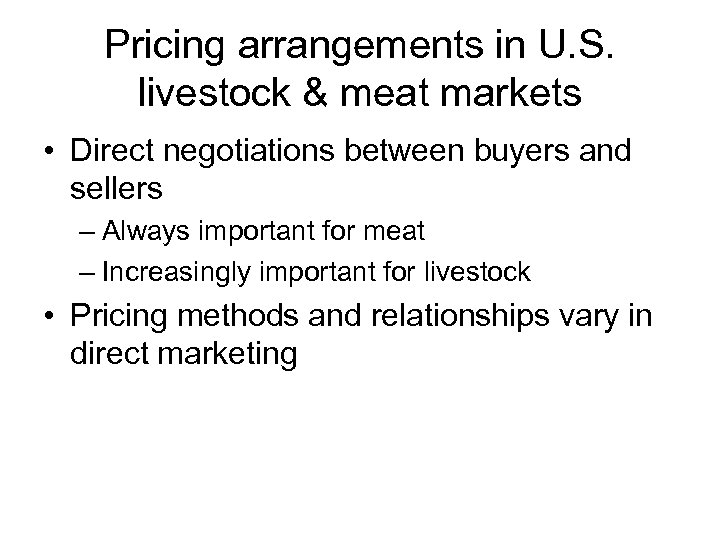 Pricing arrangements in U.S. livestock & meat markets

• Direct negotiations between buyers and sellers
– Always important for meat
– Increasingly important for livestock

• Pricing methods and relationships vary in direct marketing